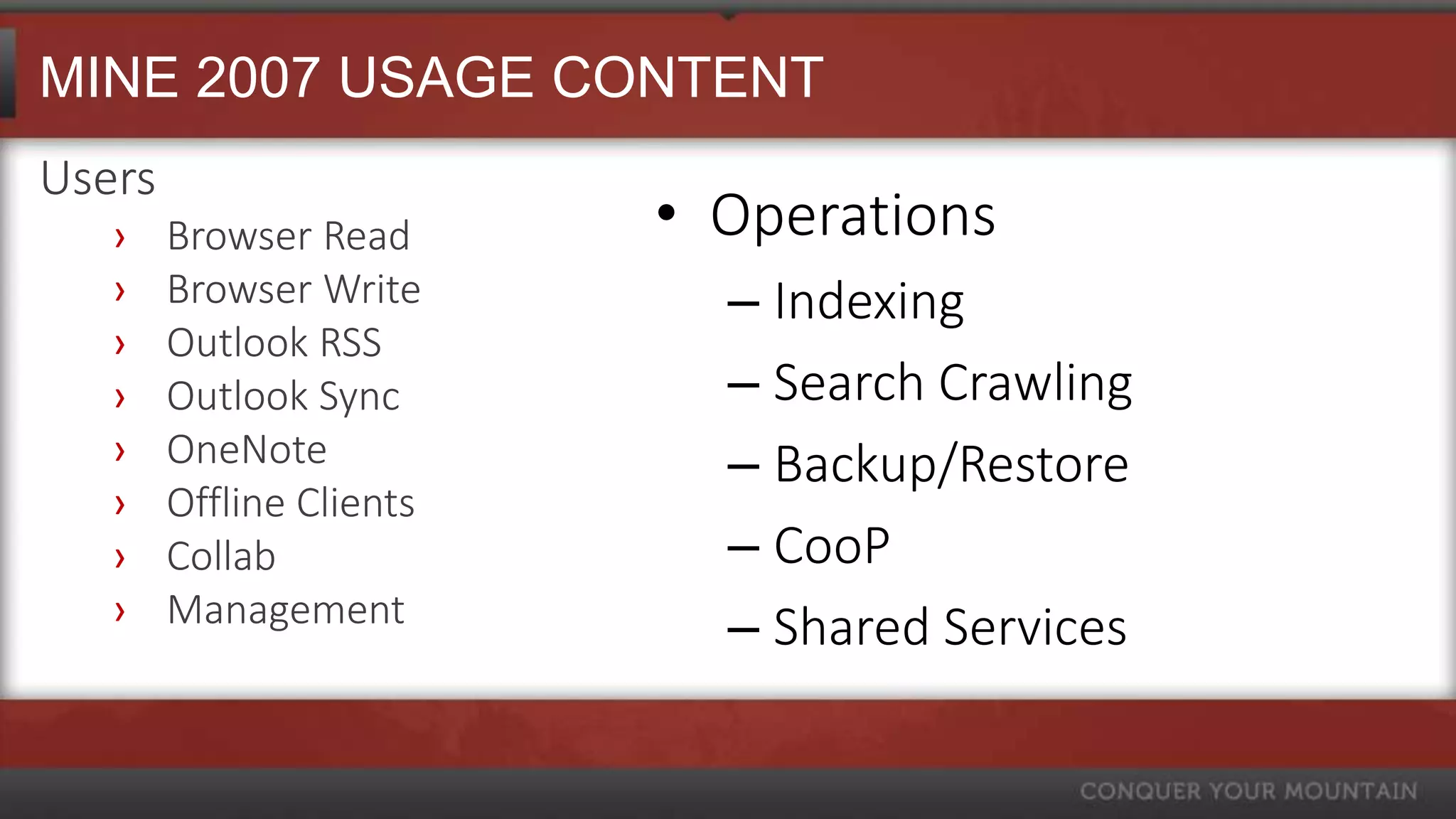 MINE 2007 USAGE CONTENT

Users

› Browser Read
› Browser Write
› Outlook RSS
› Outlook Sync
› OneNote
› Offline Clients
› Collab
› Management

• Operations
– Indexing
– Search Crawling
– Backup/Restore
– CooP
– Shared Services

CONQUER YOUR MOUNTAIN